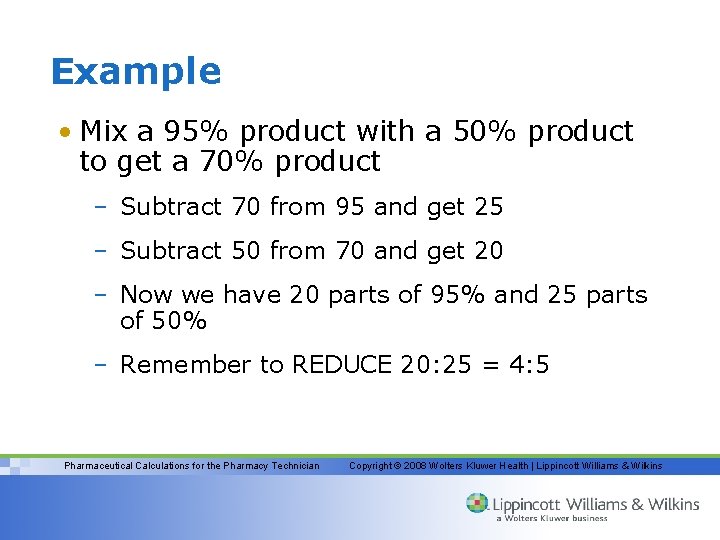 Example

• Mix a 95% product with a 50% product to get a 70% product

– Subtract 70 from 95 and get 25

– Subtract 50 from 70 and get 20

– Now we have 20 parts of 95% and 25 parts of 50%

– Remember to REDUCE 20:25 = 4:5

Pharmaceutical Calculations for the Pharmacy Technician

Copyright © 2008 Wolters Kluwer Health | Lippincott Williams & Wilkins

Lippincott Williams & Wilkins
a Wolters Kluwer business